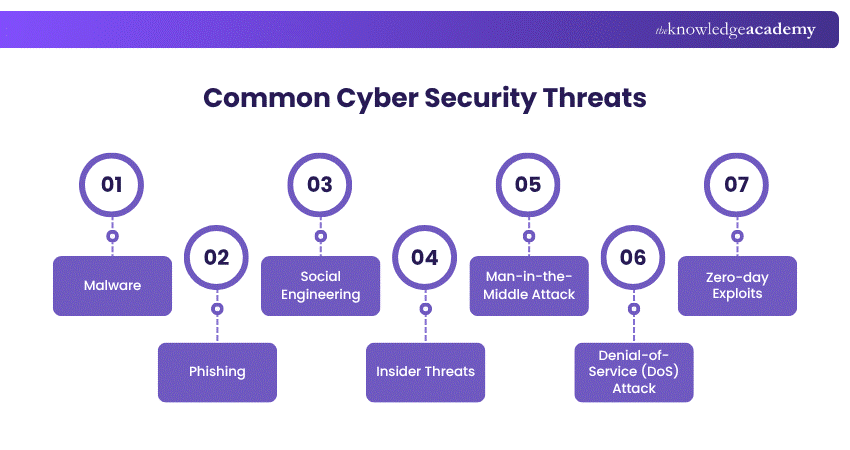 the knowledge academy

Common Cyber Security Threats

01

Malware

02

Phishing

03

Social Engineering

04

Insider Threats

05

Man-in-the-Middle Attack

06

Denial-of-Service (DoS) Attack

07

Zero-day Exploits